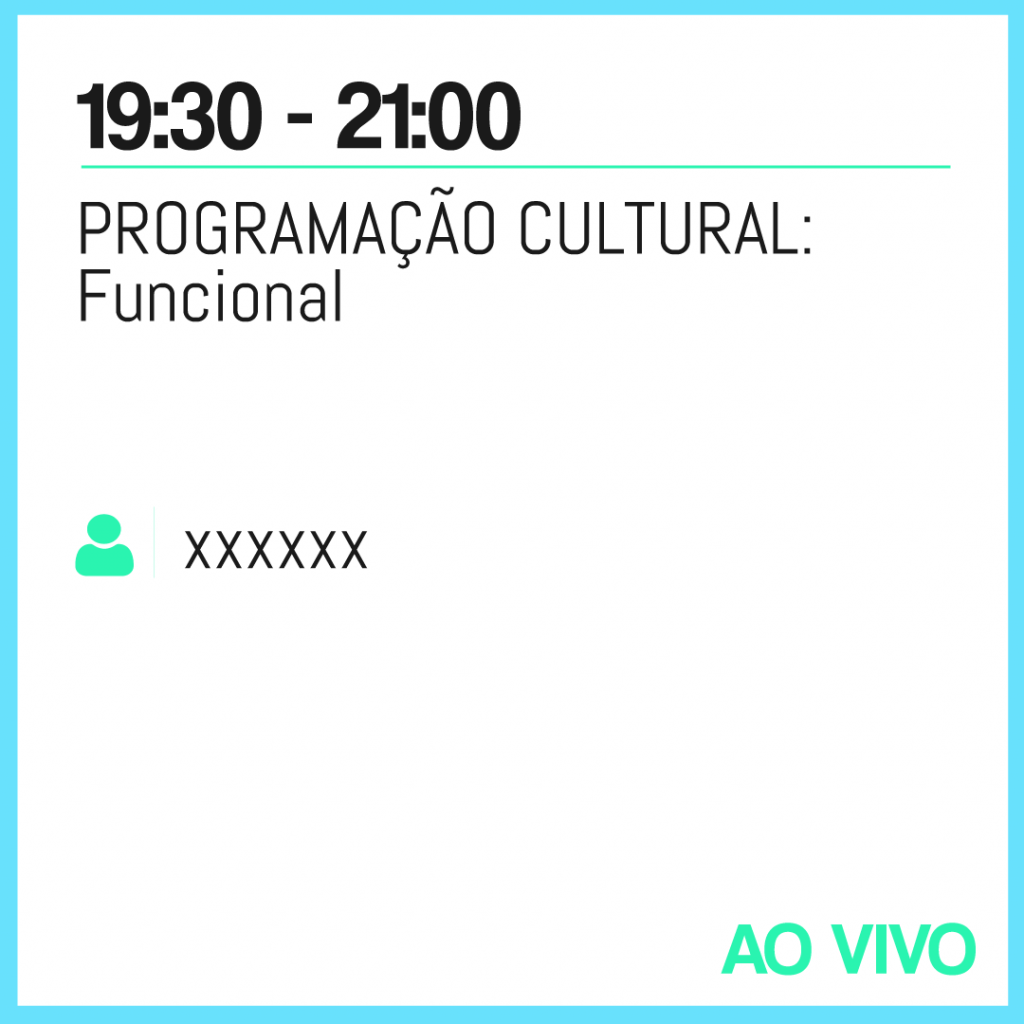 19:30 - 21:00

PROGRAMAÇÃO CULTURAL:
Funcional

XXXXXX

AO VIVO